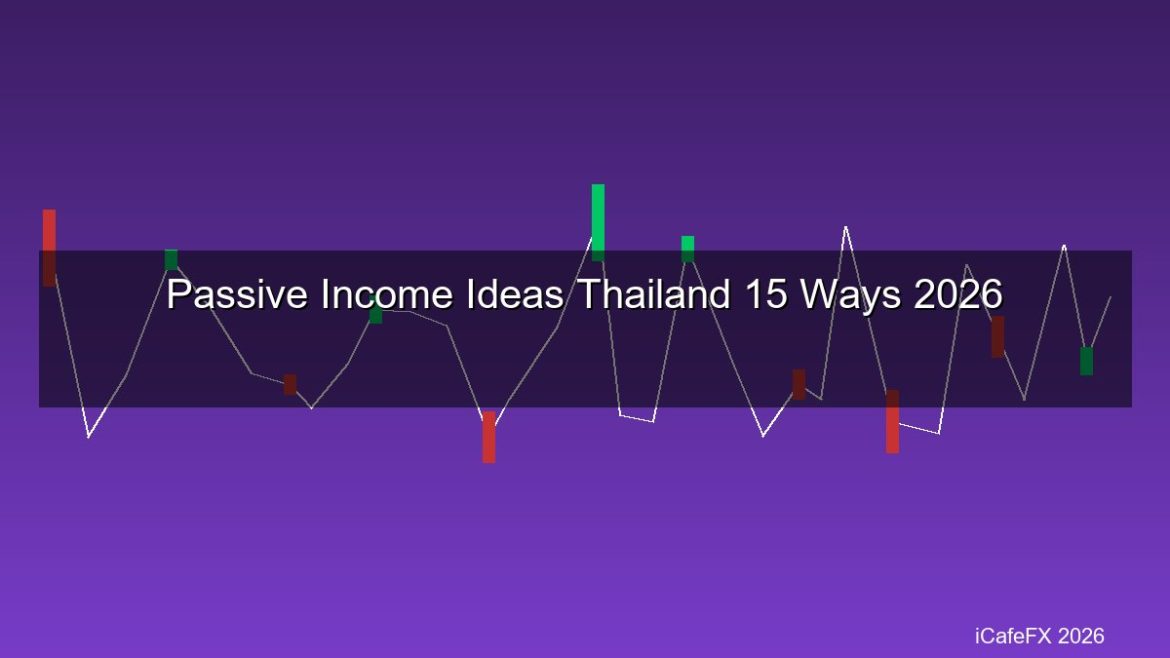 Passive Income Ideas Thailand 15 Ways 2026

iCafeFX 2026